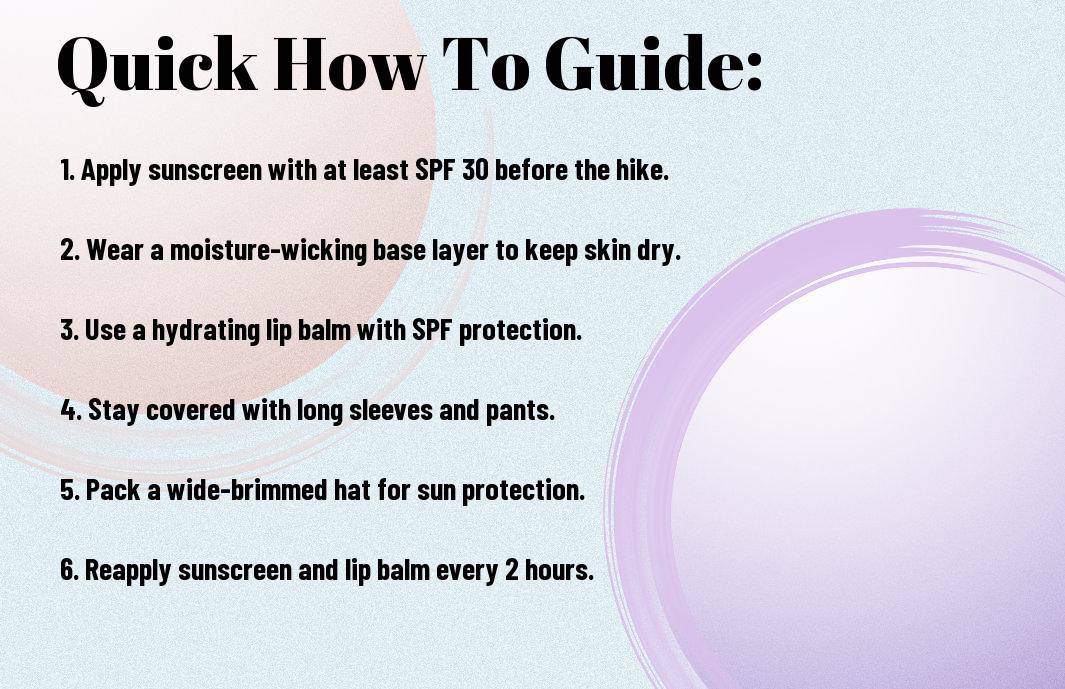 Quick How To Guide:

1. Apply sunscreen with at least SPF 30 before the hike.

2. Wear a moisture-wicking base layer to keep skin dry.

3. Use a hydrating lip balm with SPF protection.

4. Stay covered with long sleeves and pants.

5. Pack a wide-brimmed hat for sun protection.

6. Reapply sunscreen and lip balm every 2 hours.